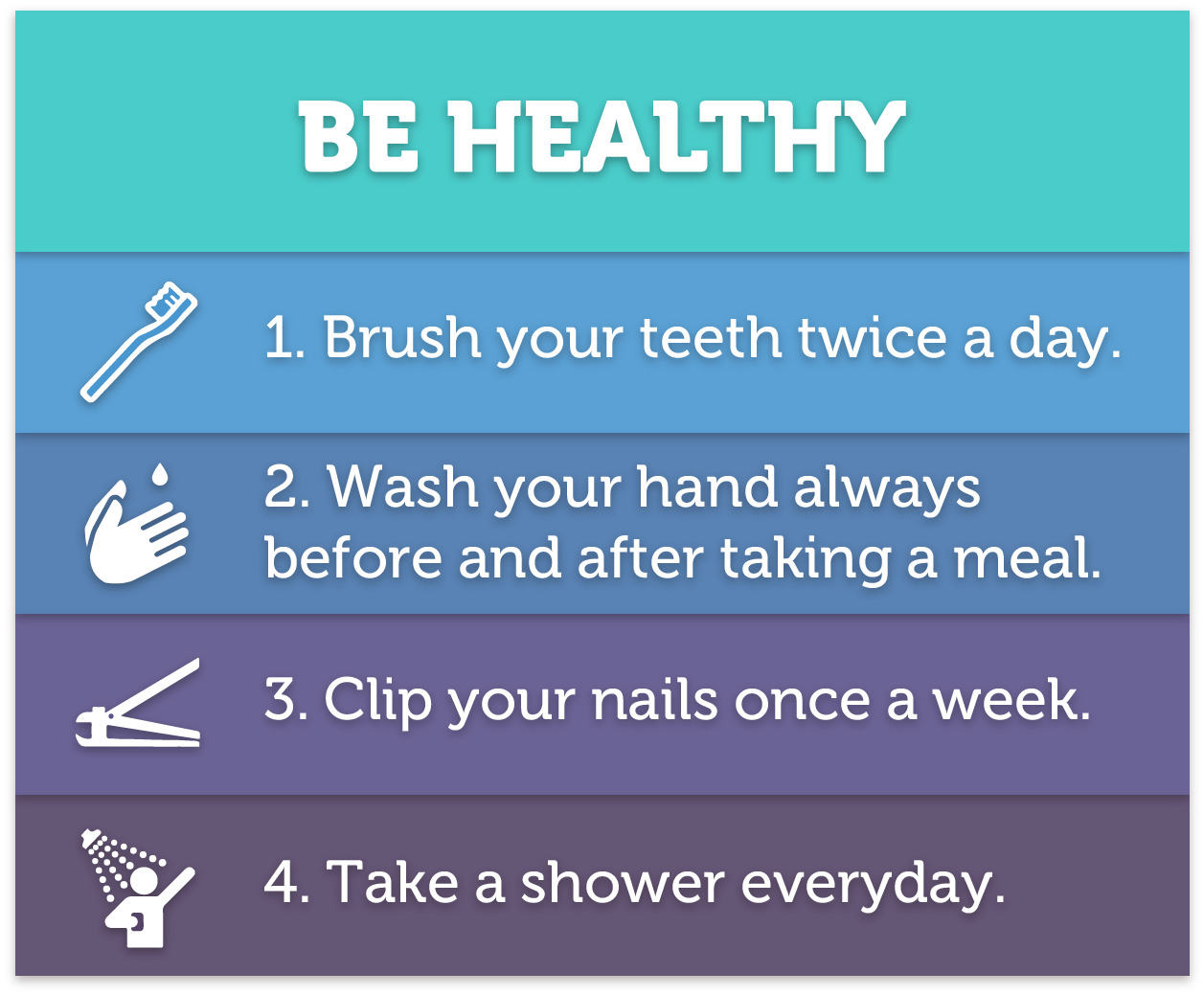 BE HEALTHY

1. Brush your teeth twice a day.

2. Wash your hand always before and after taking a meal.

3. Clip your nails once a week.

4. Take a shower everyday.